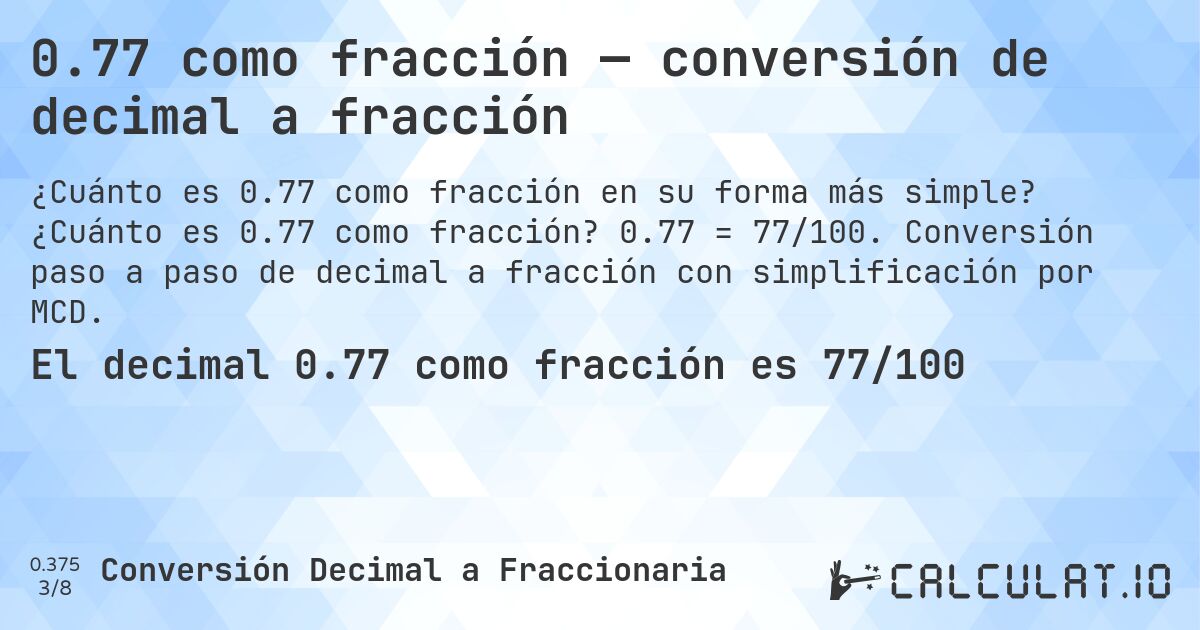 0.77 como fracción — conversión de decimal a fracción

¿Cuánto es 0.77 como fracción en su forma más simple? ¿Cuánto es 0.77 como fracción? 0.77 = 77/100. Conversión paso a paso de decimal a fracción con simplificación por MCD.

El decimal 0.77 como fracción es 77/100

0.375
3/8

Conversión Decimal a Fraccionaria

CALCULAT.IO